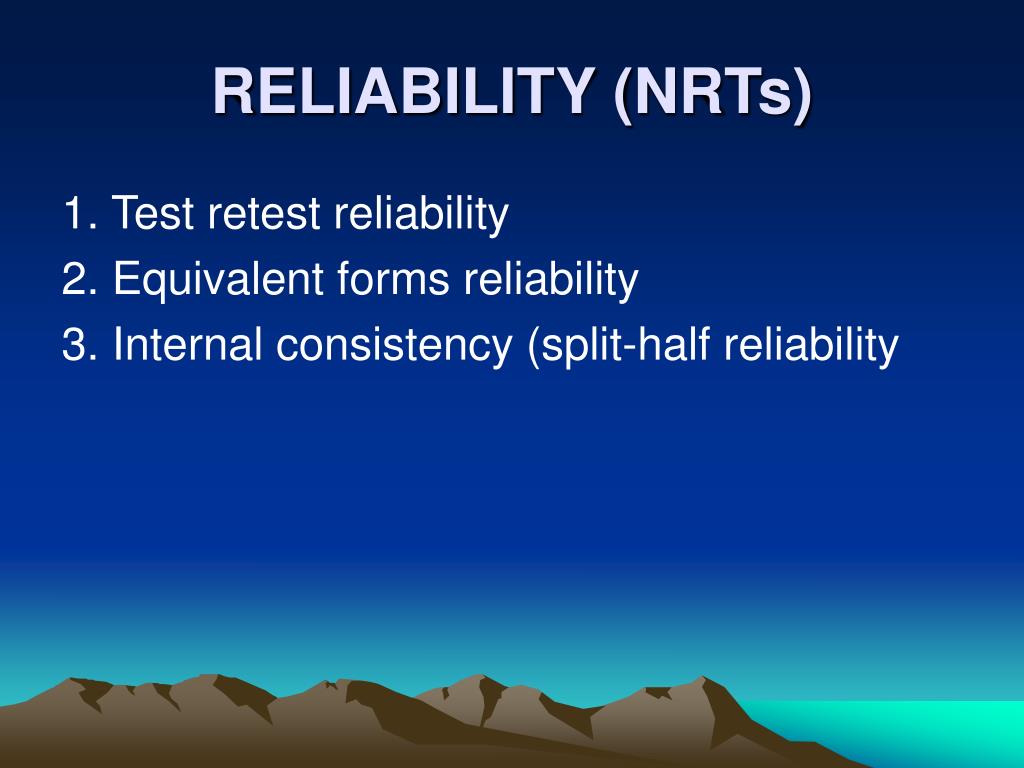 RELIABILITY (NRTs)

1. Test retest reliability
2. Equivalent forms reliability
3. Internal consistency (split-half reliability